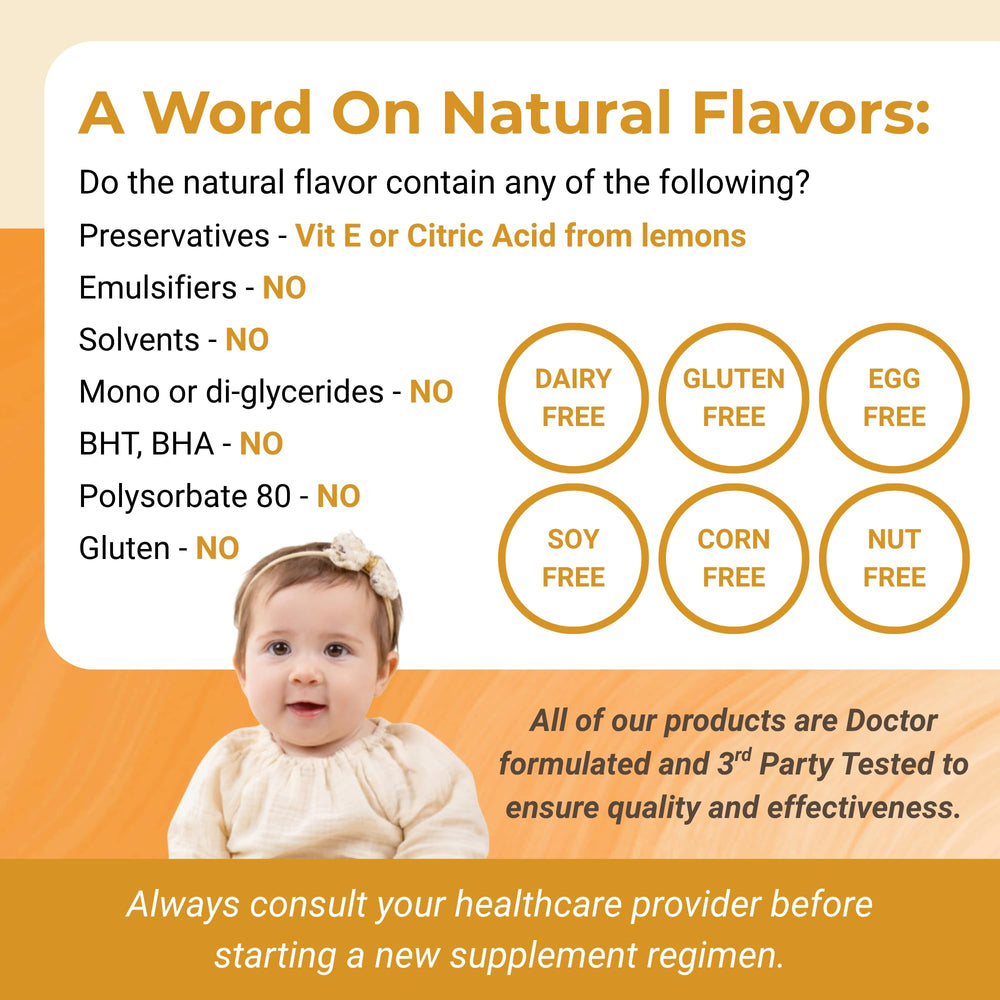 A Word On Natural Flavors:

Do the natural flavor contain any of the following?

Preservatives - Vit E or Citric Acid from lemons

Emulsifiers - NO

Solvents - NO

Mono or di-glycerides - NO

BHT, BHA - NO

Polysorbate 80 - NO

Gluten - NO

DAIRY FREE

GLUTEN FREE

EGG FREE

SOY FREE

CORN FREE

NUT FREE

All of our products are Doctor formulated and 3$^{rd}$ Party Tested to ensure quality and effectiveness.

Always consult your healthcare provider before starting a new supplement regimen.